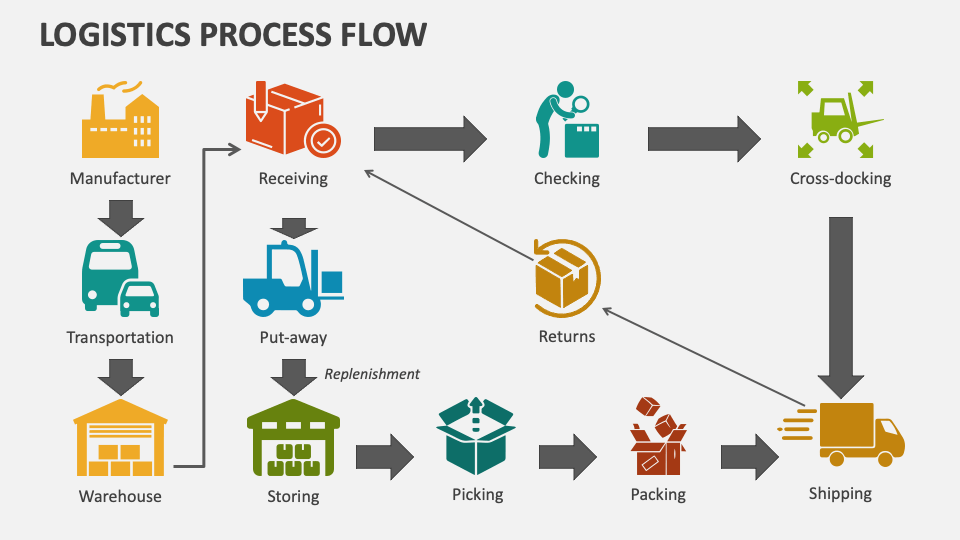 LOGISTICS PROCESS FLOW

Manufacturer

Receiving

Checking

Cross-docking

Transportation

Put-away

Returns

Replenishment

Warehouse

Storing

Picking

Packing

Shipping